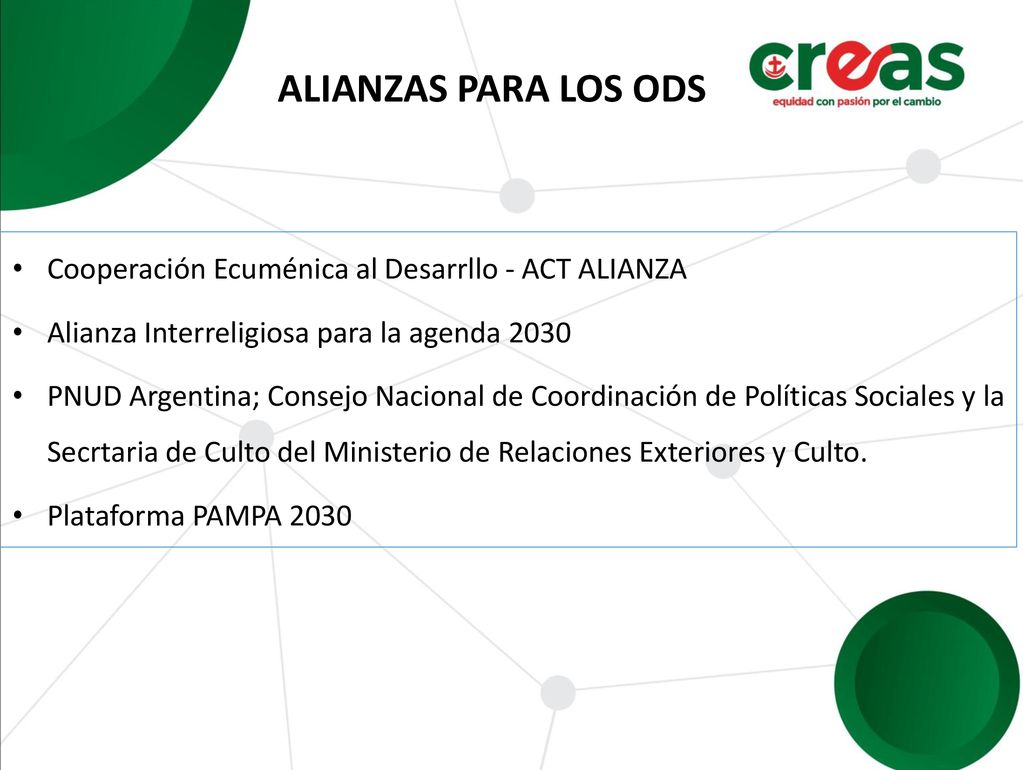 ALIANZAS PARA LOS ODS

creas
equidad con pasión por el cambio

• Cooperación Ecuménica al Desarrllo - ACT ALIANZA
• Alianza Interreligiosa para la agenda 2030
• PNUD Argentina; Consejo Nacional de Coordinación de Políticas Sociales y la Secrtaria de Culto del Ministerio de Relaciones Exteriores y Culto.
• Plataforma PAMPA 2030